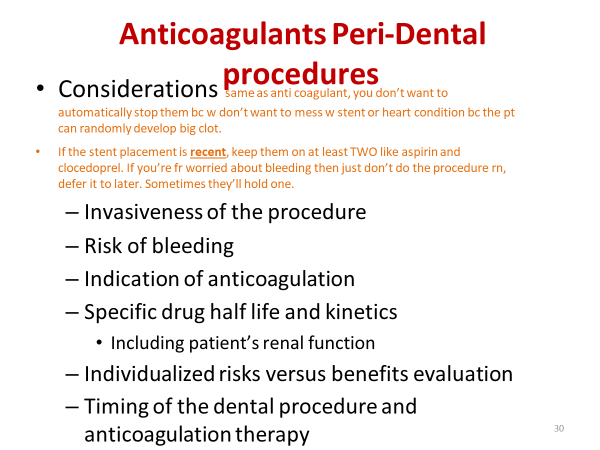 Anticoagulants Peri-Dental procedures

• Considerations same as anti coagulant, you don't want to automatically stop them bc w don't want to mess w stent or heart condition bc the pt can randomly develop big clot.

• If the stent placement is recent, keep them on at least TWO like aspirin and clocedoprel. If you're fr worried about bleeding then just don't do the procedure rn, defer it to later. Sometimes they'll hold one.

– Invasiveness of the procedure
– Risk of bleeding
– Indication of anticoagulation
– Specific drug half life and kinetics
• Including patient's renal function
– Individualized risks versus benefits evaluation
– Timing of the dental procedure and anticoagulation therapy

30